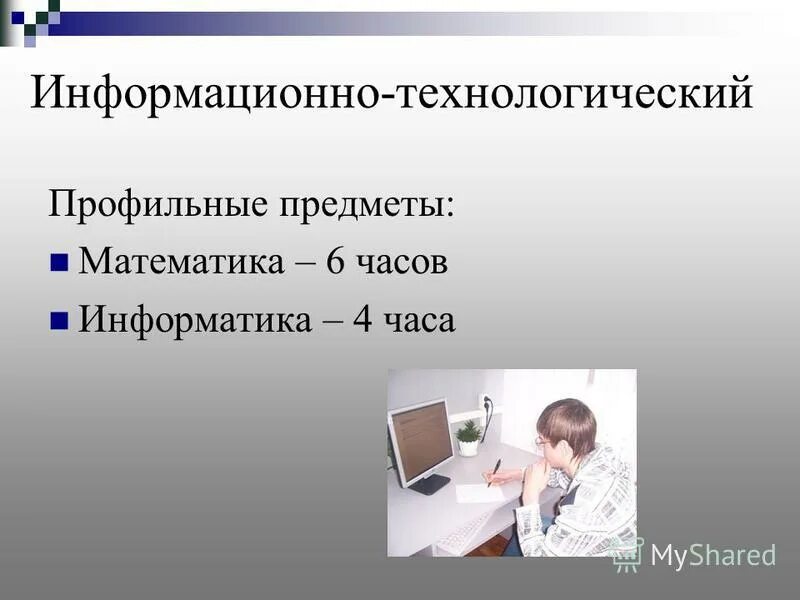 Информационно-технологический

Профильные предметы:

Математика – 6 часов

Информатика – 4 часа

MyShared